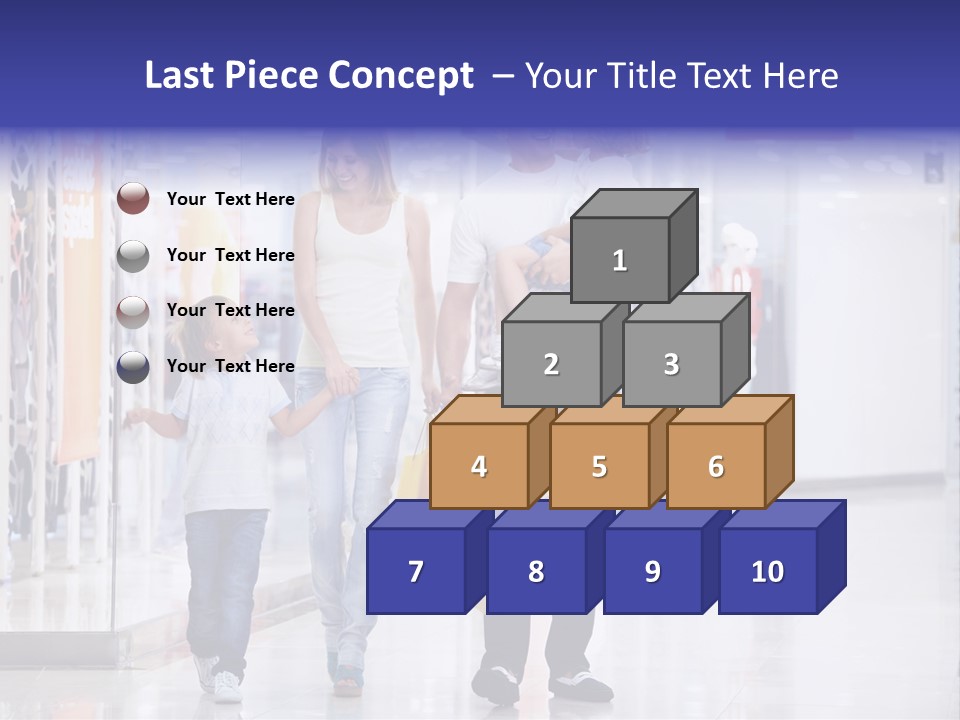 Last Piece Concept – Your Title Text Here

Your Text Here

Your Text Here

Your Text Here

Your Text Here

1

2 3

4 5 6

7 8 9 10